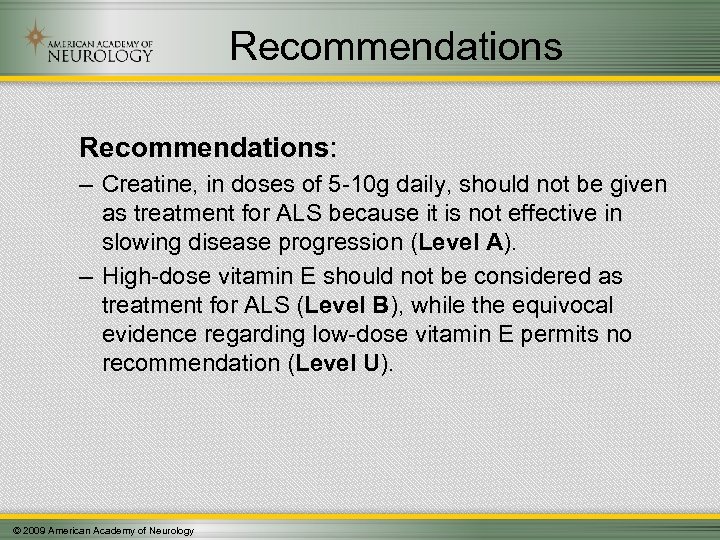 AMERICAN ACADEMY OF NEUROLOGY

Recommendations

Recommendations:

– Creatine, in doses of 5-10g daily, should not be given as treatment for ALS because it is not effective in slowing disease progression (Level A).

– High-dose vitamin E should not be considered as treatment for ALS (Level B), while the equivocal evidence regarding low-dose vitamin E permits no recommendation (Level U).

© 2009 American Academy of Neurology